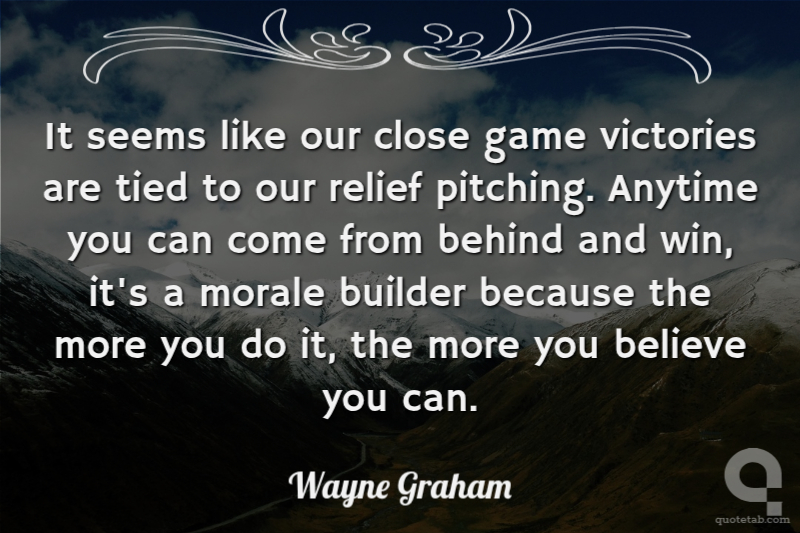 It seems like our close game victories are tied to our relief pitching. Anytime you can come from behind and win, it's a morale builder because the more you do it, the more you believe you can.

Wayne Graham

quotetab.com